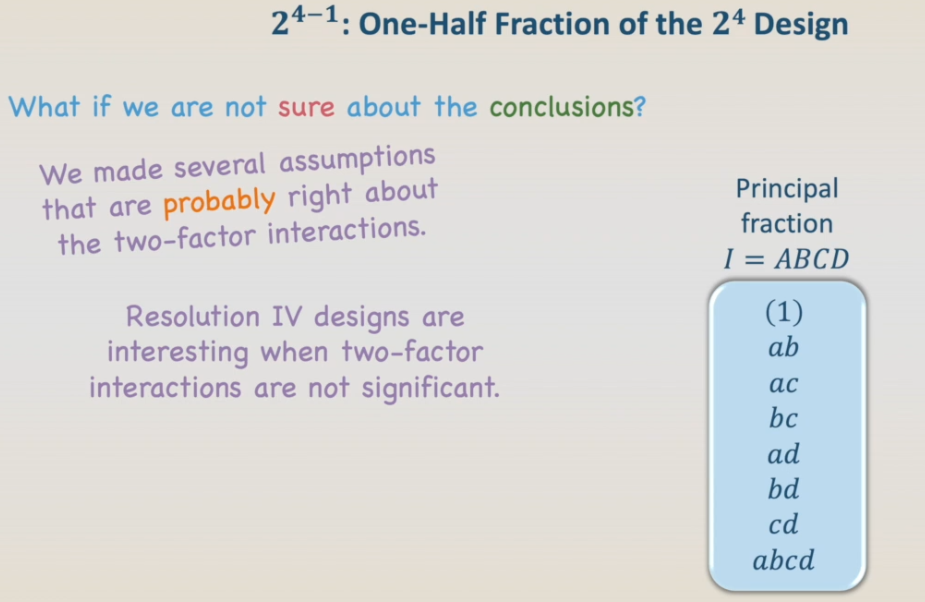 $2^{4-1}$: One-Half Fraction of the $2^4$ Design

What if we are not sure about the conclusions?

We made several assumptions that are probably right about the two-factor interactions.

Resolution IV designs are interesting when two-factor interactions are not significant.

Principal fraction
$I = ABCD$

$(1)$
$ab$
$ac$
$bc$
$ad$
$bd$
$cd$
$abcd$